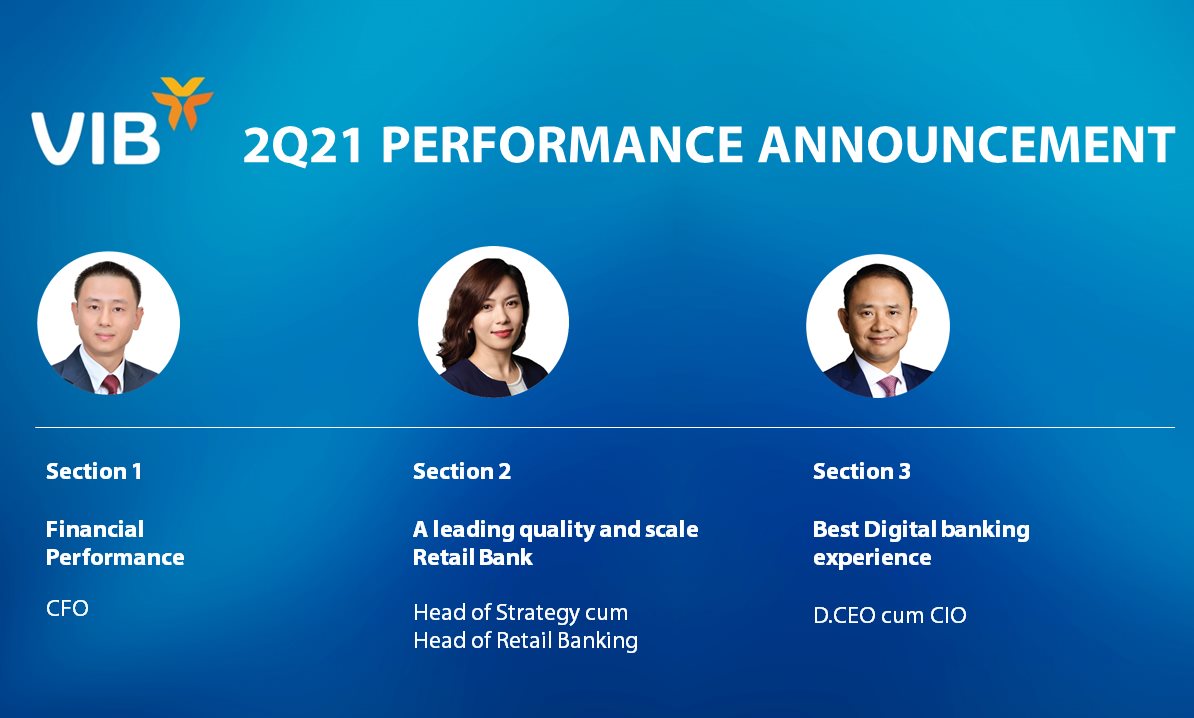 VIB

2Q21 PERFORMANCE ANNOUNCEMENT

Section 1

Financial Performance

CFO

Section 2

A leading quality and scale Retail Bank

Head of Strategy cum Head of Retail Banking

Section 3

Best Digital banking experience

D.CEO cum CIO